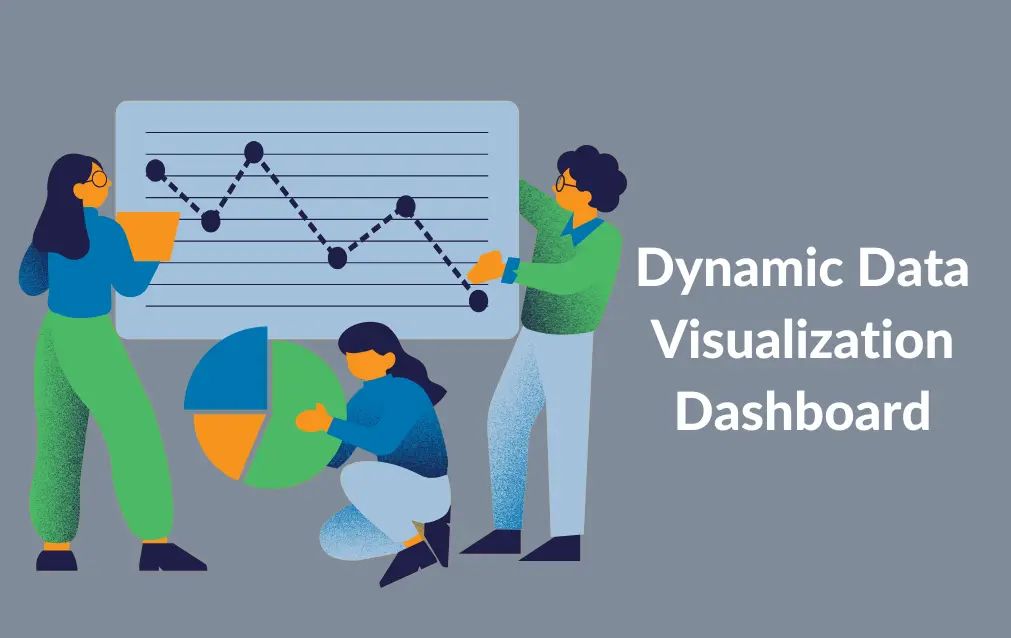 Dynamic Data Visualization Dashboard